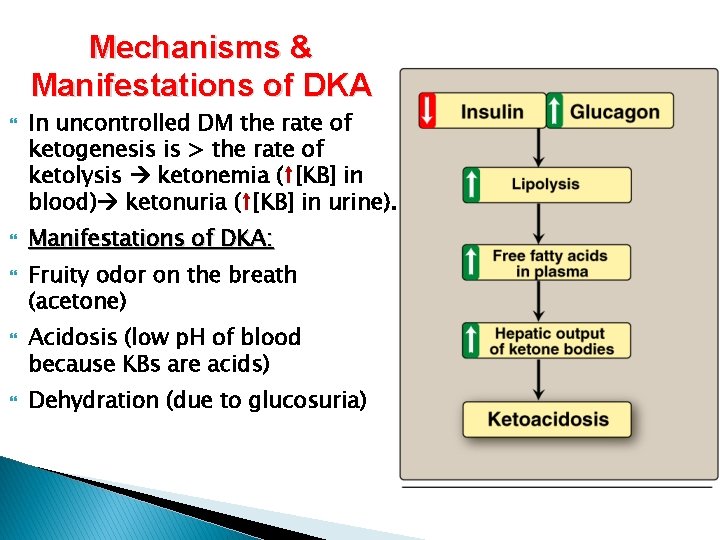 Mechanisms & Manifestations of DKA

In uncontrolled DM the rate of ketogenesis is > the rate of ketolysis → ketonemia (↑[KB] in blood)→ ketonuria (↑[KB] in urine).

Manifestations of DKA:

Fruity odor on the breath (acetone)

Acidosis (low pH of blood because KBs are acids)

Dehydration (due to glucosuria)

↓ Insulin ↑ Glucagon

↑ Lipolysis

↑ Free fatty acids in plasma

↑ Hepatic output of ketone bodies

Ketoacidosis